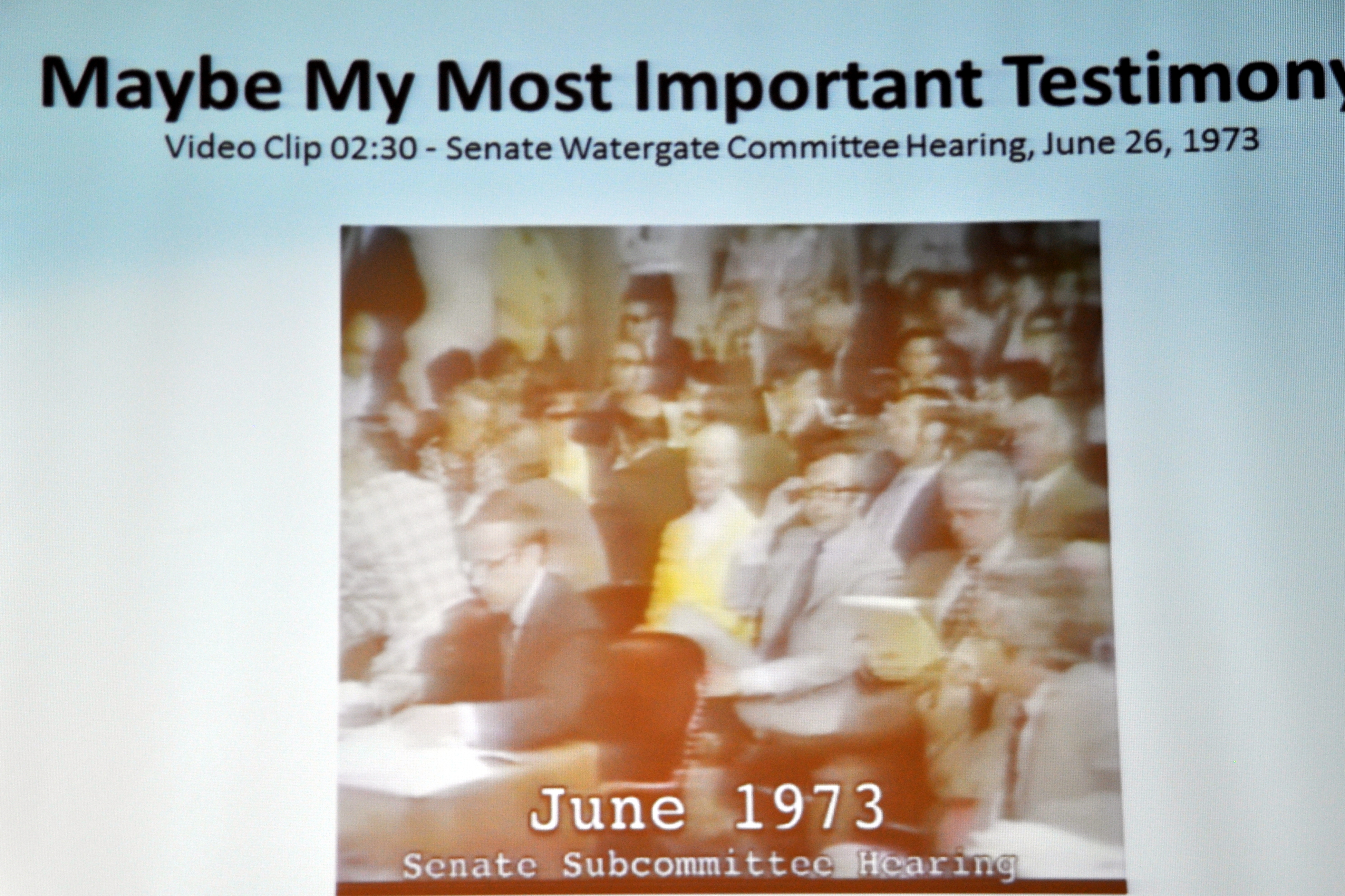 Maybe My Most Important Testimony

Video Clip 02:30 - Senate Watergate Committee Hearing, June 26, 1973

June 1973

Senate Subcommittee Hearing